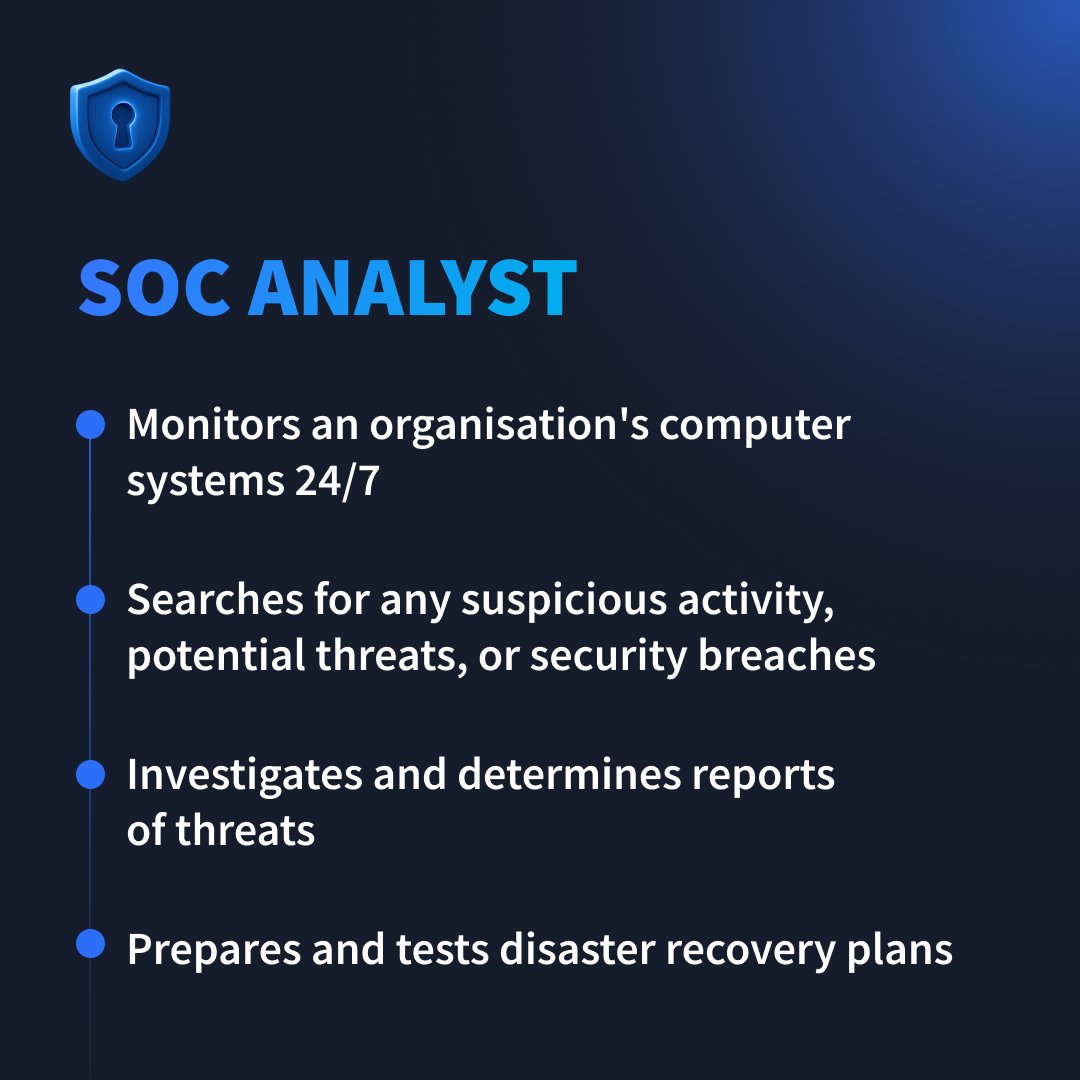 SOC ANALYST

Monitors an organisation's computer systems 24/7

Searches for any suspicious activity, potential threats, or security breaches

Investigates and determines reports of threats

Prepares and tests disaster recovery plans